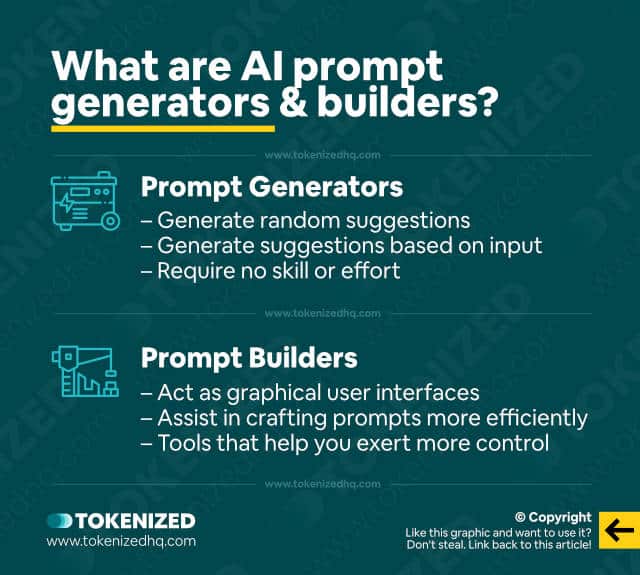 What are AI prompt generators & builders?

www.tokenizedhq.com

Prompt Generators

– Generate random suggestions
– Generate suggestions based on input
– Require no skill or effort

www.tokenizedhq.com

Prompt Builders

– Act as graphical user interfaces
– Assist in crafting prompts more efficiently
– Tools that help you exert more control

www.tokenizedhq.com

TOKENIZED
www.tokenizedhq.com

© Copyright
Like this graphic and want to use it?
Don't steal. Link back to this article!